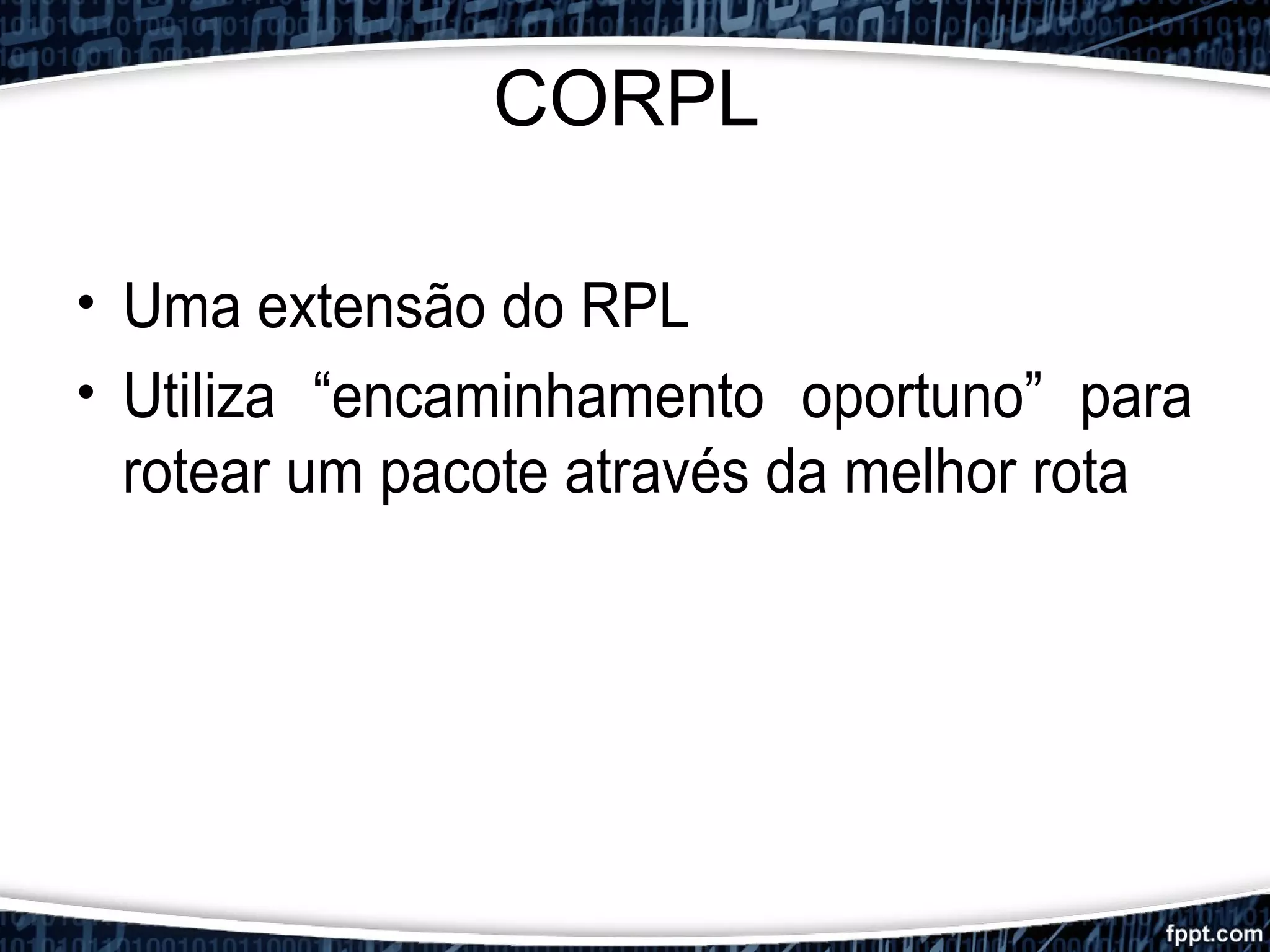 CORPL

• Uma extensão do RPL
• Utiliza “encaminhamento oportuno” para rotear um pacote através da melhor rota

fppt.com